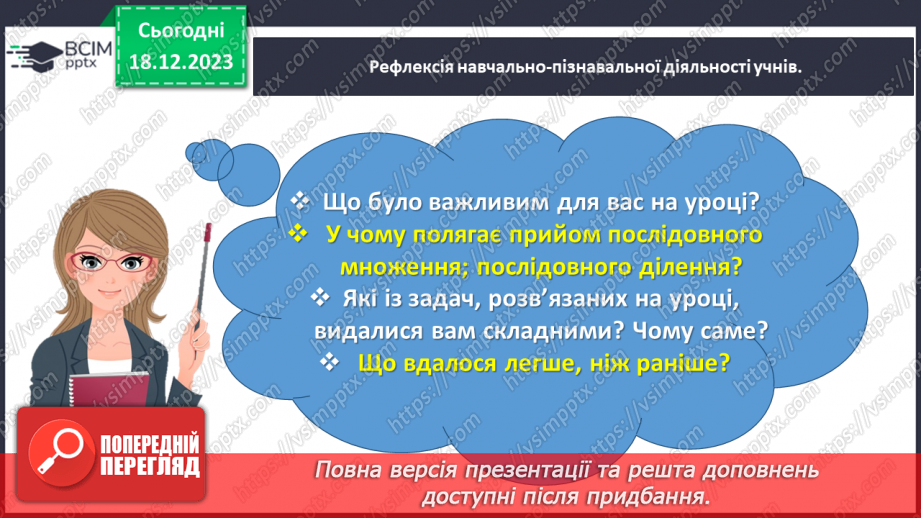 ВСІМ pptx

Сьогодні 18.12.2023

Рефлексія навчально-пізнавальної діяльності учнів.

❖ Що було важливим для вас на уроці?
❖ У чому полягає прийом послідовного множення; послідовного ділення?
❖ Які із задач, розв'язаних на уроці, видалися вам складними? Чому саме?
❖ Що вдалося легше, ніж раніше?

ПОПЕРЕДНІЙ ПЕРЕГЛЯД

Повна версія презентації та решта доповнень доступні після придбання.

https://vsimpptx.com